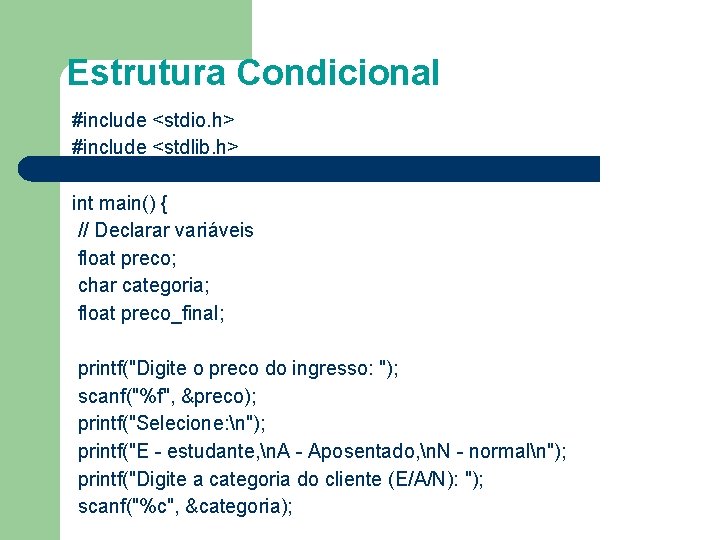 Estrutura Condicional

#include <stdio.h>
#include <stdlib.h>

int main() {
// Declarar variáveis
float preco;
char categoria;
float preco_final;

printf("Digite o preco do ingresso: ");
scanf("%f", &preco);
printf("Selecione:\n");
printf("E - estudante,\nA - Aposentado,\nN - normal\n");
printf("Digite a categoria do cliente (E/A/N): ");
scanf("%c", &categoria);